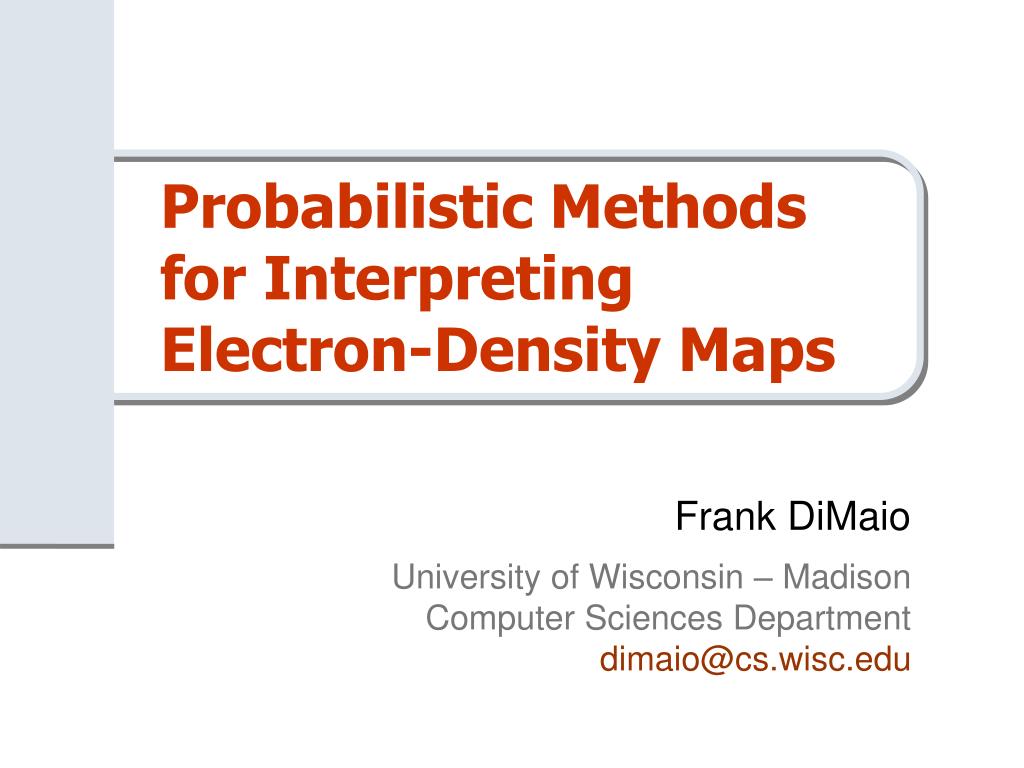 Probabilistic Methods for Interpreting Electron-Density Maps

Frank DiMaio

University of Wisconsin – Madison
Computer Sciences Department
dimaio@cs.wisc.edu